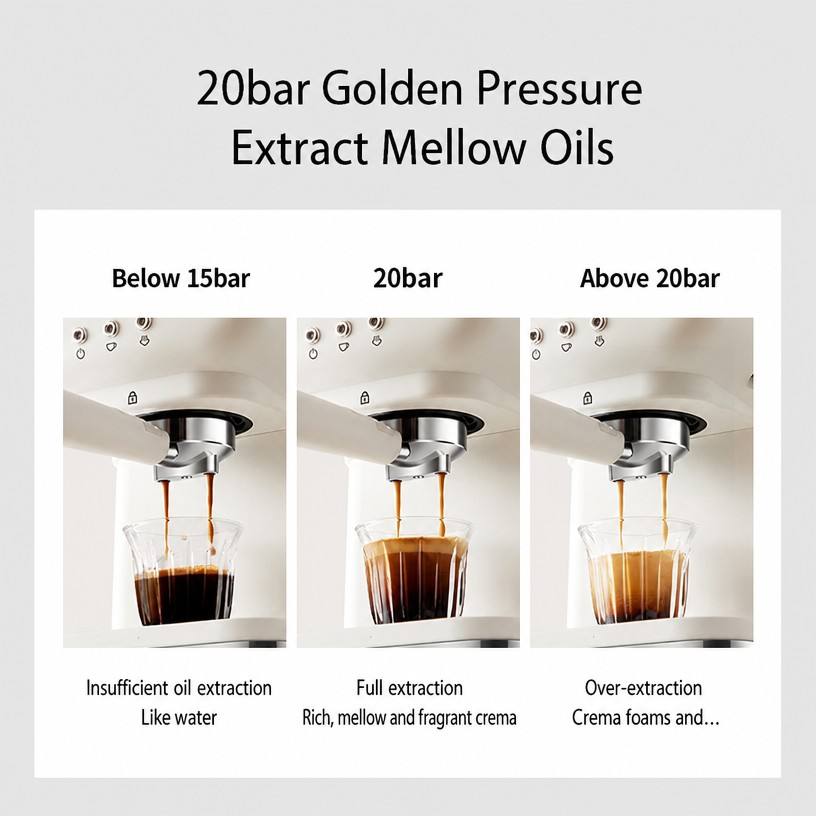 20bar Golden Pressure
Extract Mellow Oils

Below 15bar

Insufficient oil extraction
Like water

20bar

Full extraction
Rich, mellow and fragrant crema

Above 20bar

Over-extraction
Crema foams and...